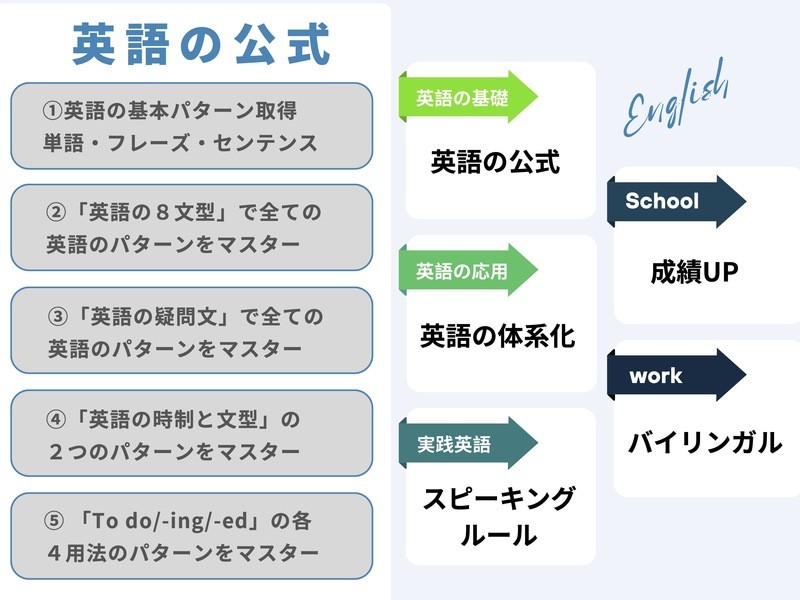 英語の公式

①英語の基本パターン取得
単語・フレーズ・センテンス

②「英語の８文型」で全ての
英語のパターンをマスター

③「英語の疑問文」で全ての
英語のパターンをマスター

④「英語の時制と文型」の
２つのパターンをマスター

⑤ 「To do/-ing/-ed」の各
４用法のパターンをマスター

英語の基礎

英語の公式

英語の応用

英語の体系化

実践英語

スピーキング
ルール

English

School

成績UP

work

バイリンガル